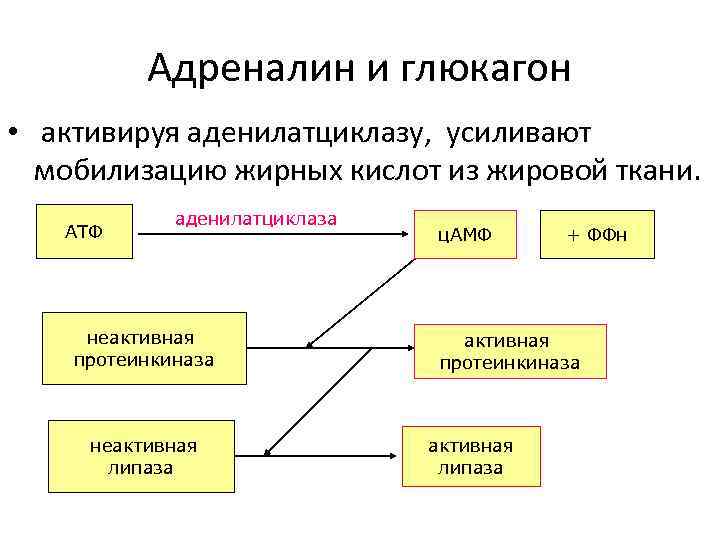 Адреналин и глюкагон

• активируя аденилатциклазу, усиливают мобилизацию жирных кислот из жировой ткани.

АТФ

аденилатциклаза

цАМФ

+ ФФн

неактивная протеинкиназа

активная протеинкиназа

неактивная липаза

активная липаза